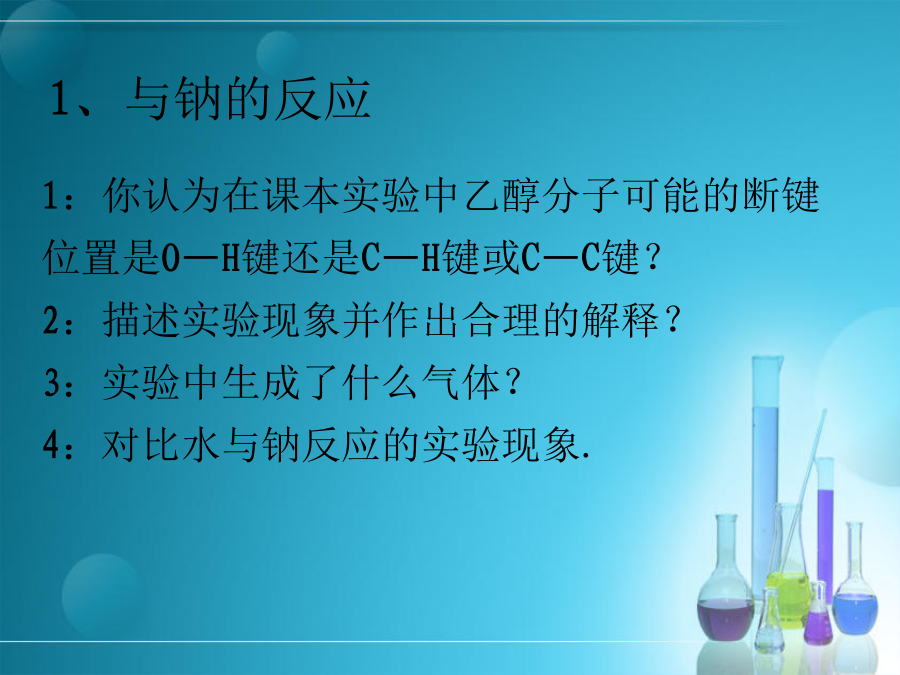 1、与钠的反应

1：你认为在课本实验中乙醇分子可能的断键位置是O—H键还是C—H键或C—C键？

2：描述实验现象并作出合理的解释？

3：实验中生成了什么气体？

4：对比水与钠反应的实验现象.